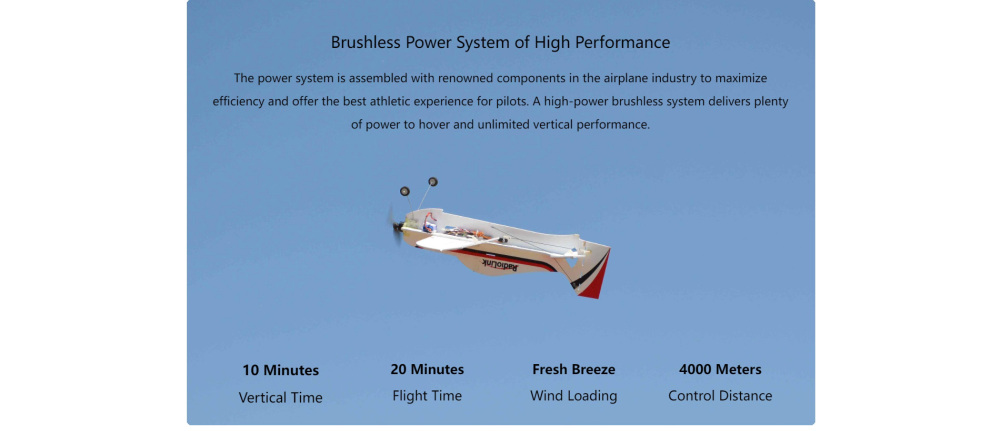 Brushless Power System of High Performance

The power system is assembled with renowned components in the airplane industry to maximize efficiency and offer the best athletic experience for pilots. A high-power brushless system delivers plenty of power to hover and unlimited vertical performance.

RadioLink

10 Minutes
Vertical Time

20 Minutes
Flight Time

Fresh Breeze
Wind Loading

4000 Meters
Control Distance